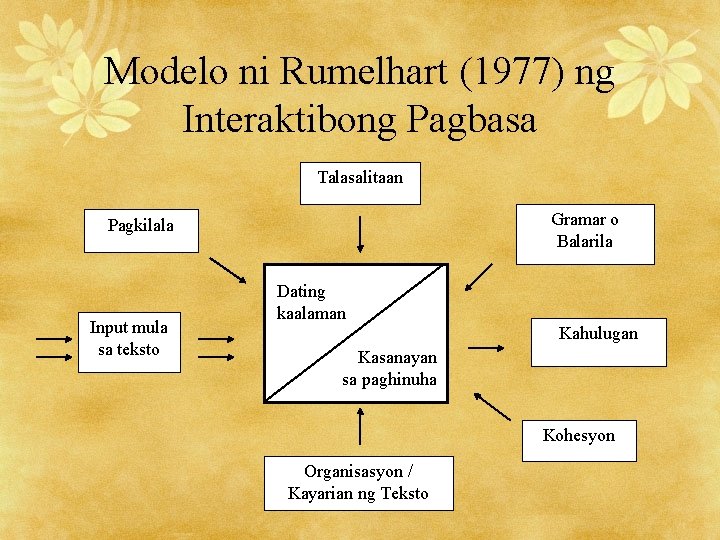 Modelo ni Rumelhart (1977) ng Interaktibong Pagbasa

Talasalitaan

Pagkilala

Gramar o Balarila

Input mula sa teksto

Dating kaalaman

Kasanayan sa paghinuha

Kahulugan

Kohesyon

Organisasyon / Kayarian ng Teksto